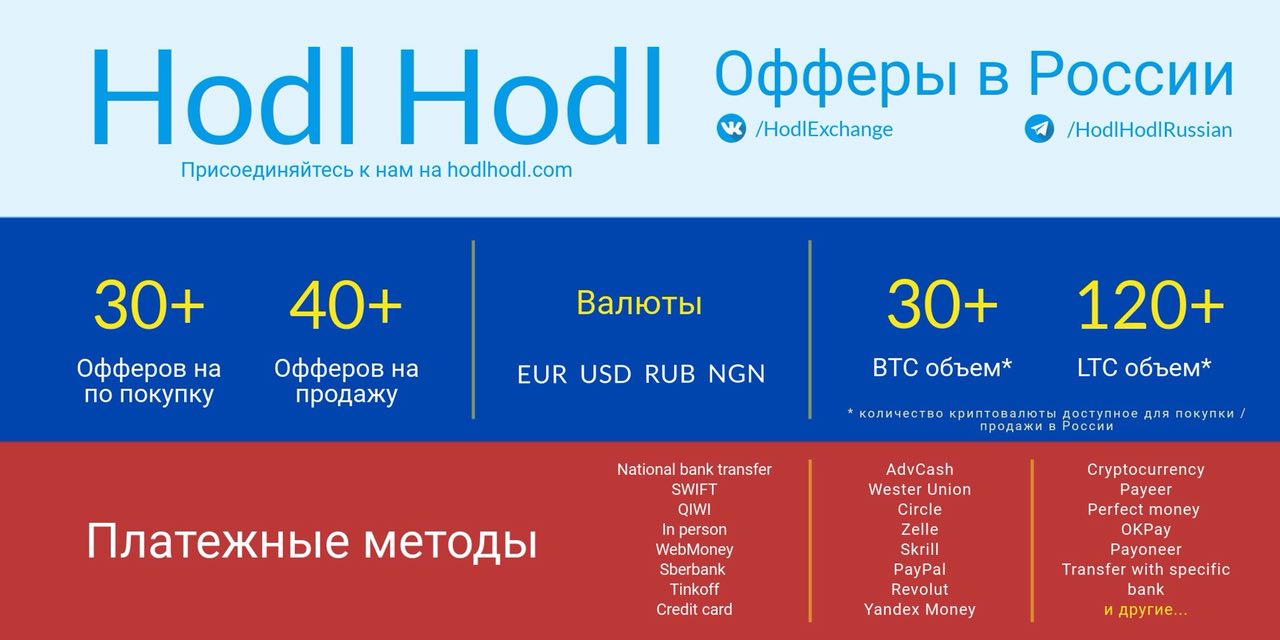 Hodl Hodl

Присоединяйтесь к нам на hodlhodl.com

Офферы в России

/HodlExchange

/HodlHodlRussian

30+
Офферов на по покупку

40+
Офферов на продажу

Валюты

EUR USD RUB NGN

30+
BTC объем*

120+
LTC объем*

* количество криптовалюты доступное для покупки / продажи в России

Платежные методы

National bank transfer
SWIFT
QIWI
In person
WebMoney
Sberbank
Tinkoff
Credit card

AdvCash
Wester Union
Circle
Zelle
Skrill
PayPal
Revolut
Yandex Money

Cryptocurrency
Payeer
Perfect money
OKPay
Payoneer
Transfer with specific bank
и другие...